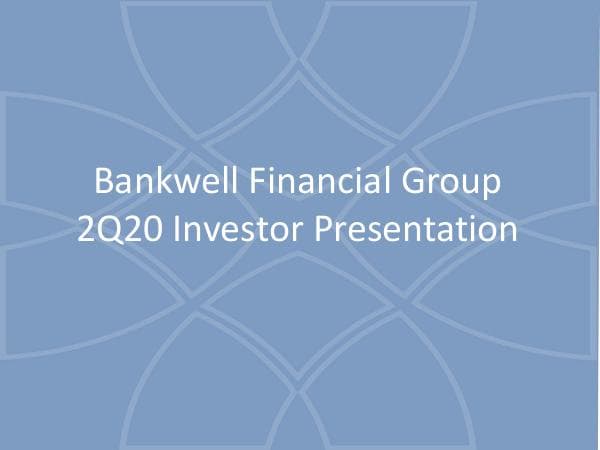 Bankwell Financial Group
2Q20 Investor Presentation